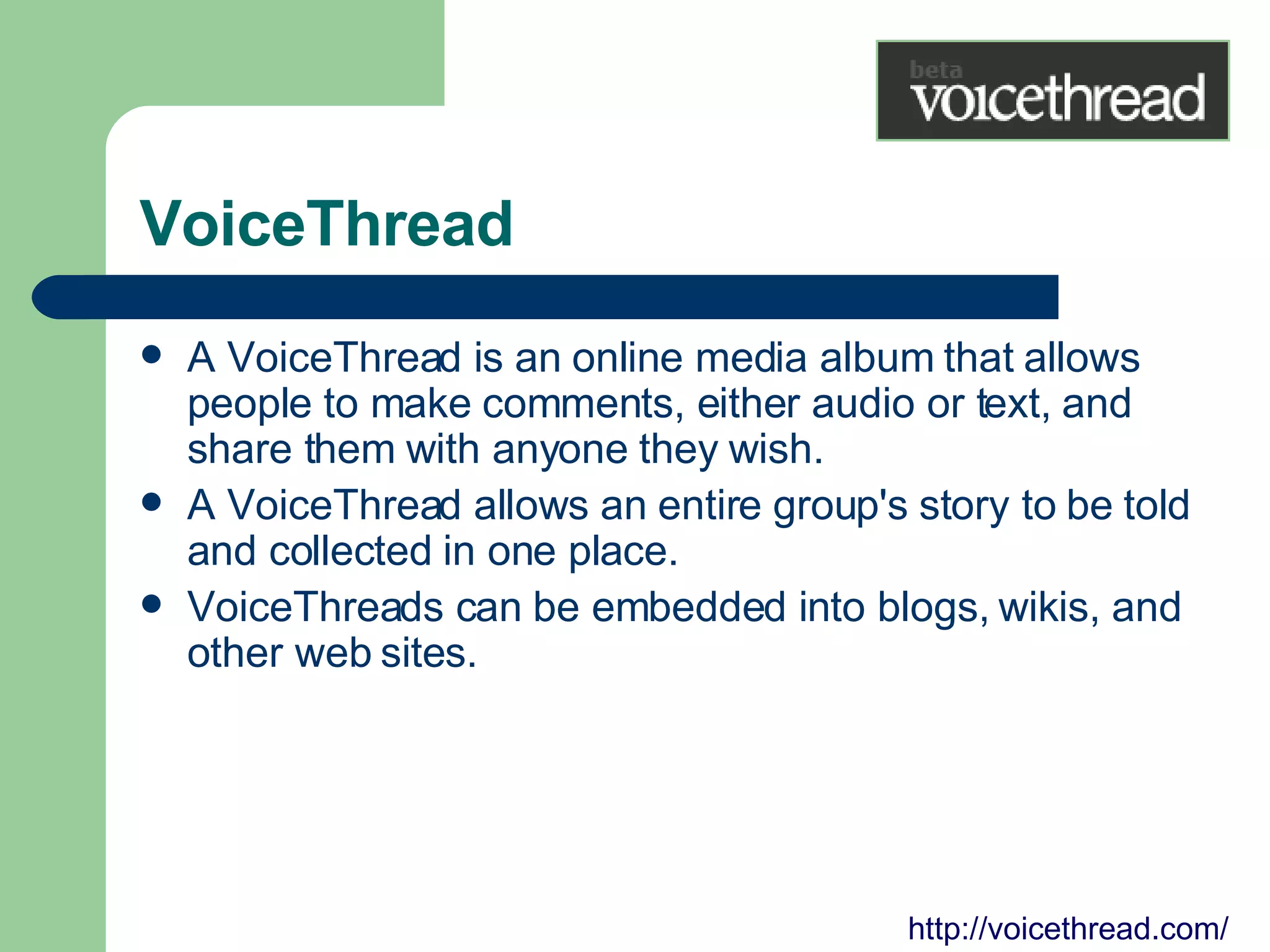 beta
voicethread

VoiceThread

- A VoiceThread is an online media album that allows people to make comments, either audio or text, and share them with anyone they wish.
- A VoiceThread allows an entire group's story to be told and collected in one place.
- VoiceThreads can be embedded into blogs, wikis, and other web sites.

http://voicethread.com/